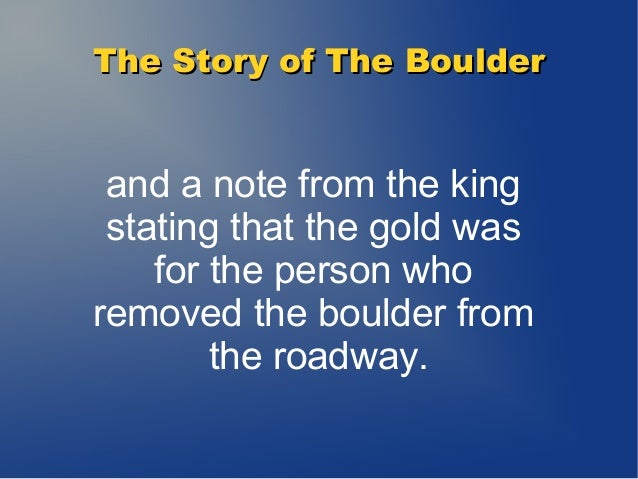 The Story of The Boulder

and a note from the king stating that the gold was for the person who removed the boulder from the roadway.